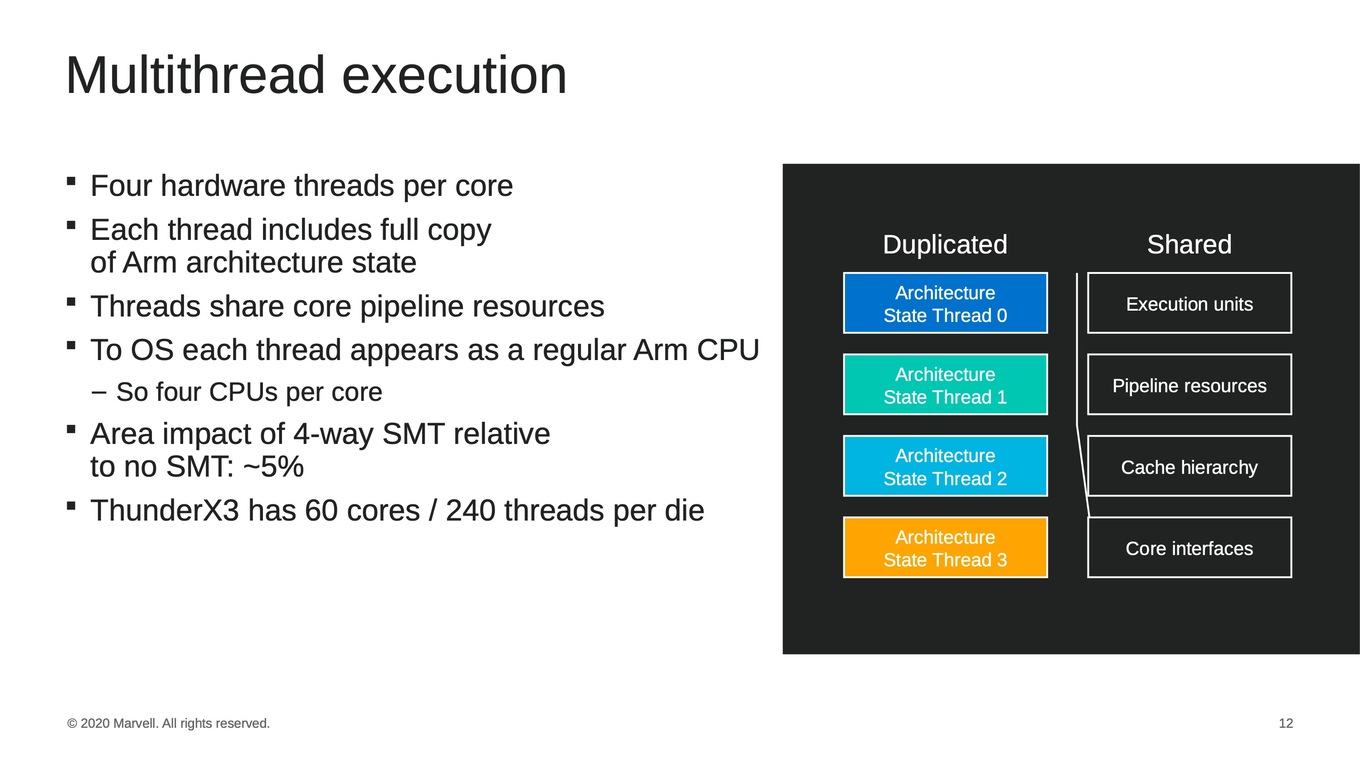 Multithread execution

▪ Four hardware threads per core
▪ Each thread includes full copy of Arm architecture state
▪ Threads share core pipeline resources
▪ To OS each thread appears as a regular Arm CPU
– So four CPUs per core
▪ Area impact of 4-way SMT relative to no SMT: ~5%
▪ ThunderX3 has 60 cores / 240 threads per die

Duplicated

Architecture State Thread 0

Architecture State Thread 1

Architecture State Thread 2

Architecture State Thread 3

Shared

Execution units

Pipeline resources

Cache hierarchy

Core interfaces

© 2020 Marvell. All rights reserved.

12